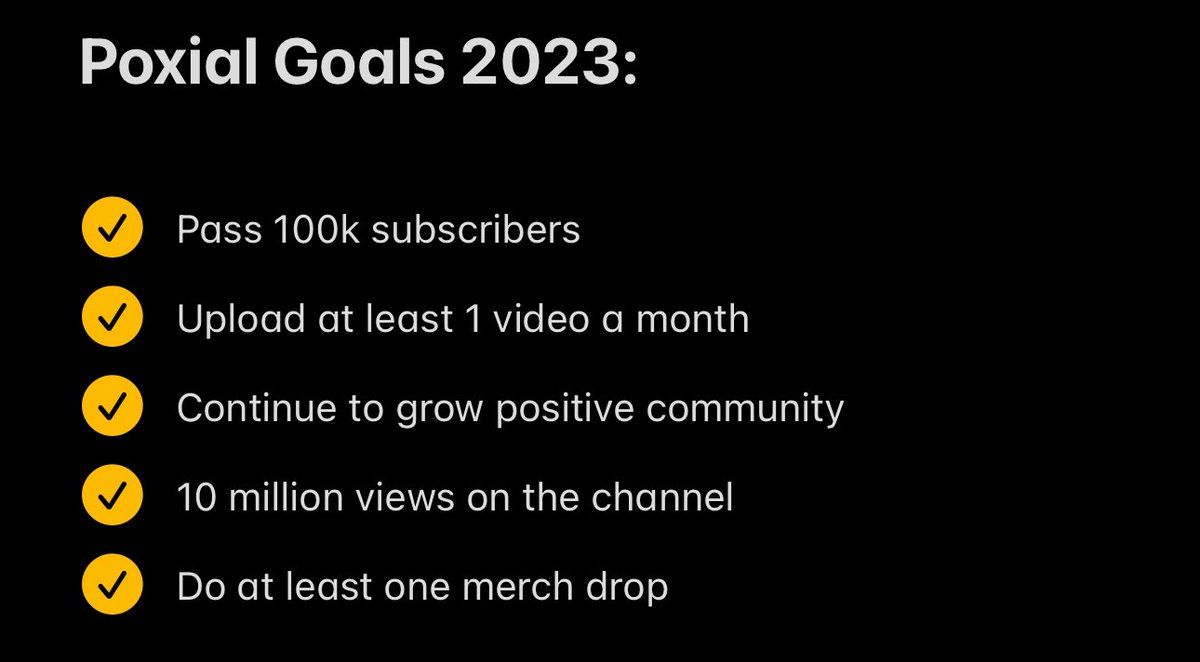 Poxial Goals 2023:

✓ Pass 100k subscribers

✓ Upload at least 1 video a month

✓ Continue to grow positive community

✓ 10 million views on the channel

✓ Do at least one merch drop